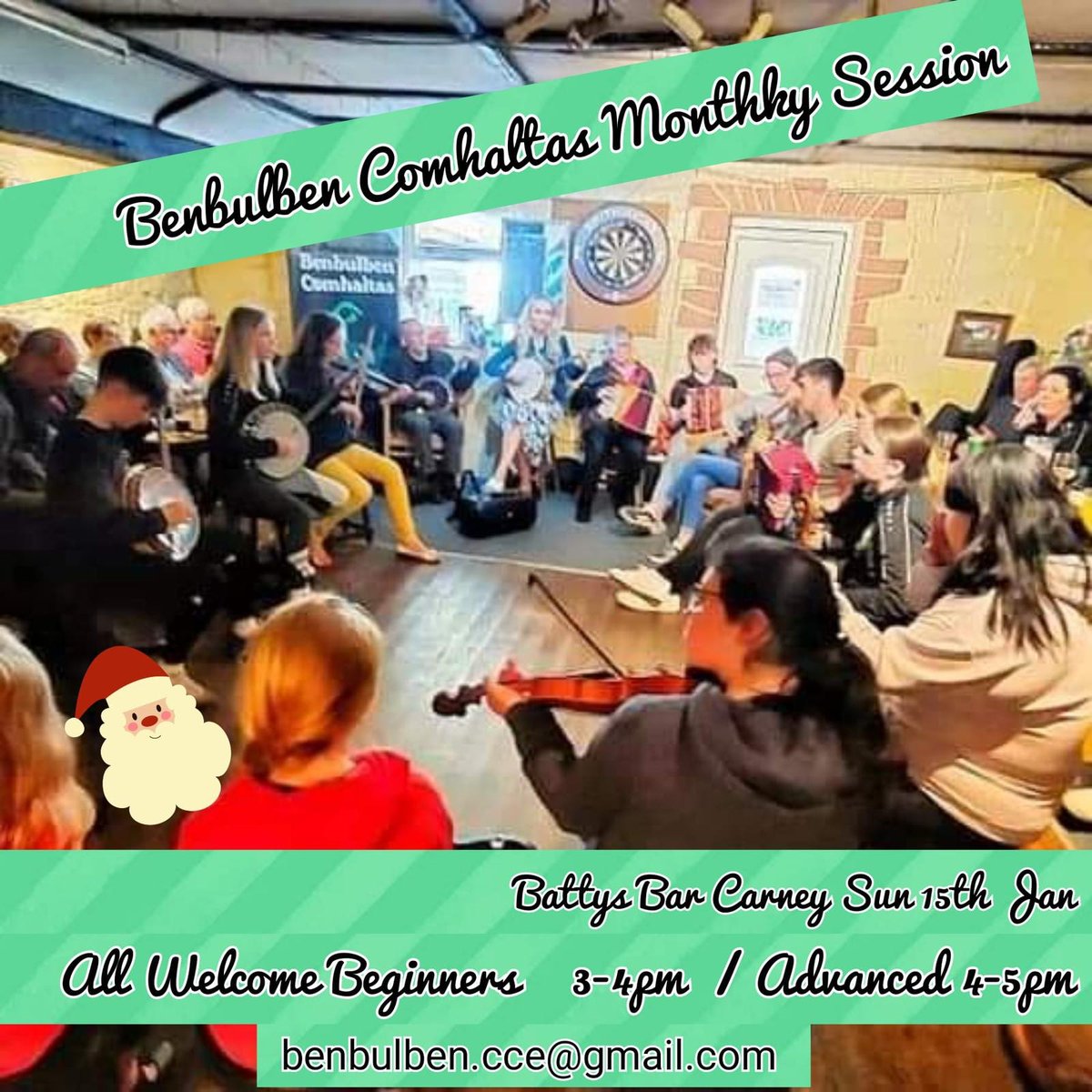 Benbulben Comhaltas Monthky Session

Benbulben Comhaltas

Battys Bar Carney Sun 15th Jan

All Welcome Beginners 3-4pm / Advanced 4-5pm

benbulben.cce@gmail.com